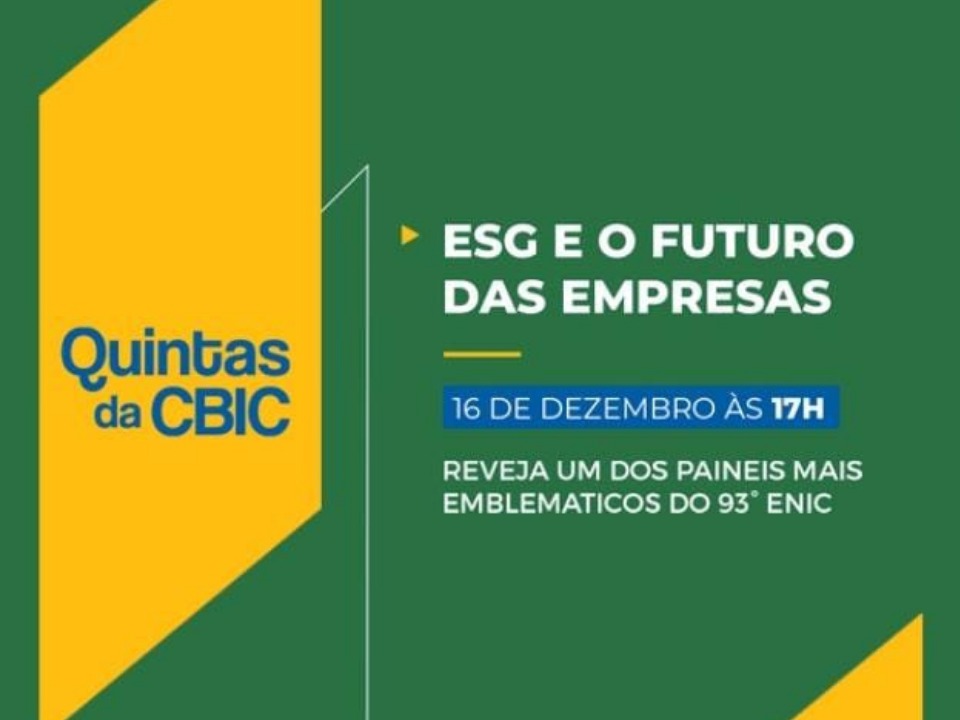 Quintas da CBIC

ESG E O FUTURO DAS EMPRESAS

16 DE DEZEMBRO ÀS 17H

REVEJA UM DOS PAINEIS MAIS EMBLEMATICOS DO 93° ENIC